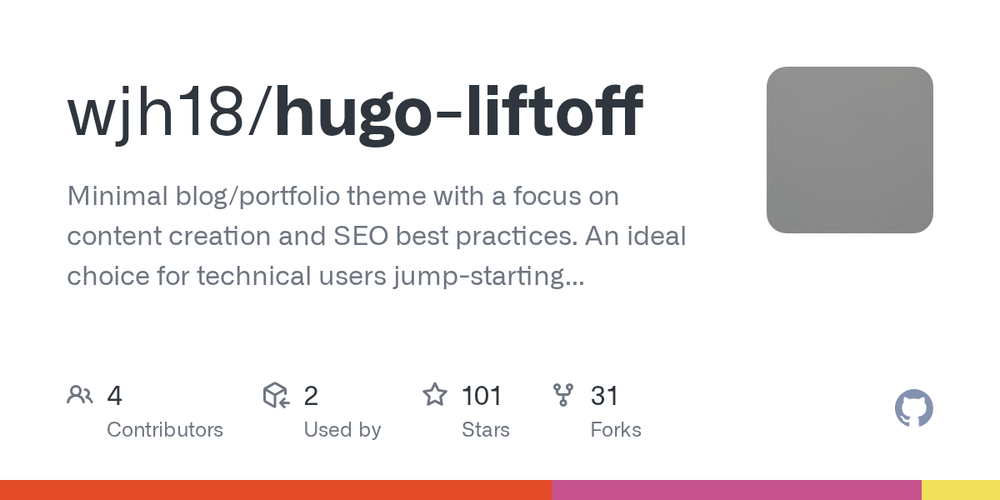 wjh18/hugo-liftoff

Minimal blog/portfolio theme with a focus on content creation and SEO best practices. An ideal choice for technical users jump-starting...

4
Contributors

2
Used by

101
Stars

31
Forks